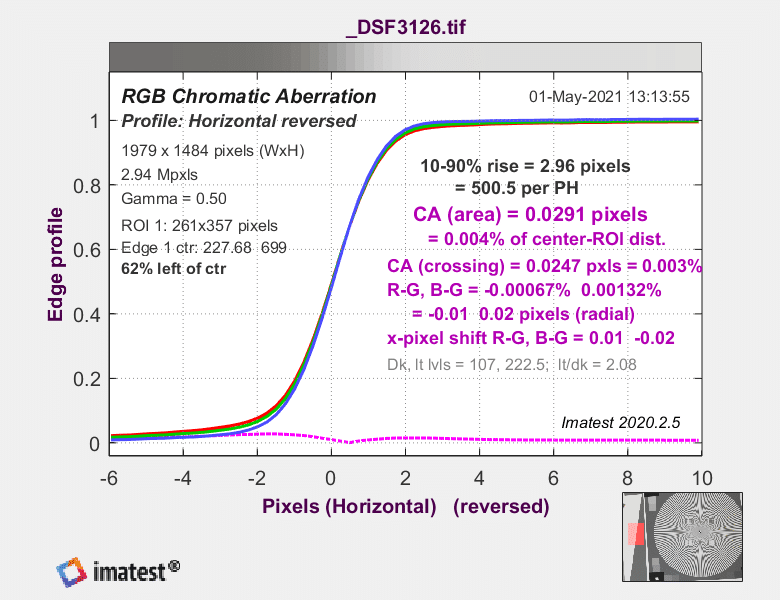 _DSF3126.tif

RGB Chromatic Aberration
Profile: Horizontal reversed

01-May-2021 13:13:55

1979 x 1484 pixels (WxH)
2.94 Mpxls
Gamma = 0.50
ROI 1: 261x357 pixels
Edge 1 ctr: 227.68 699
62% left of ctr

10-90% rise = 2.96 pixels
= 500.5 per PH

CA (area) = 0.0291 pixels
= 0.004% of center-ROI dist.

CA (crossing) = 0.0247 pxls = 0.003%
R-G, B-G = -0.00067% 0.00132%
= -0.01 0.02 pixels (radial)
x-pixel shift R-G, B-G = 0.01 -0.02

Dk, lt lvls = 107, 222.5; lt/dk = 2.08

Imatest 2020.2.5

Edge profile

1
0.8
0.6
0.4
0.2
0

-6 -4 -2 0 2 4 6 8 10

Pixels (Horizontal) (reversed)

imatest®